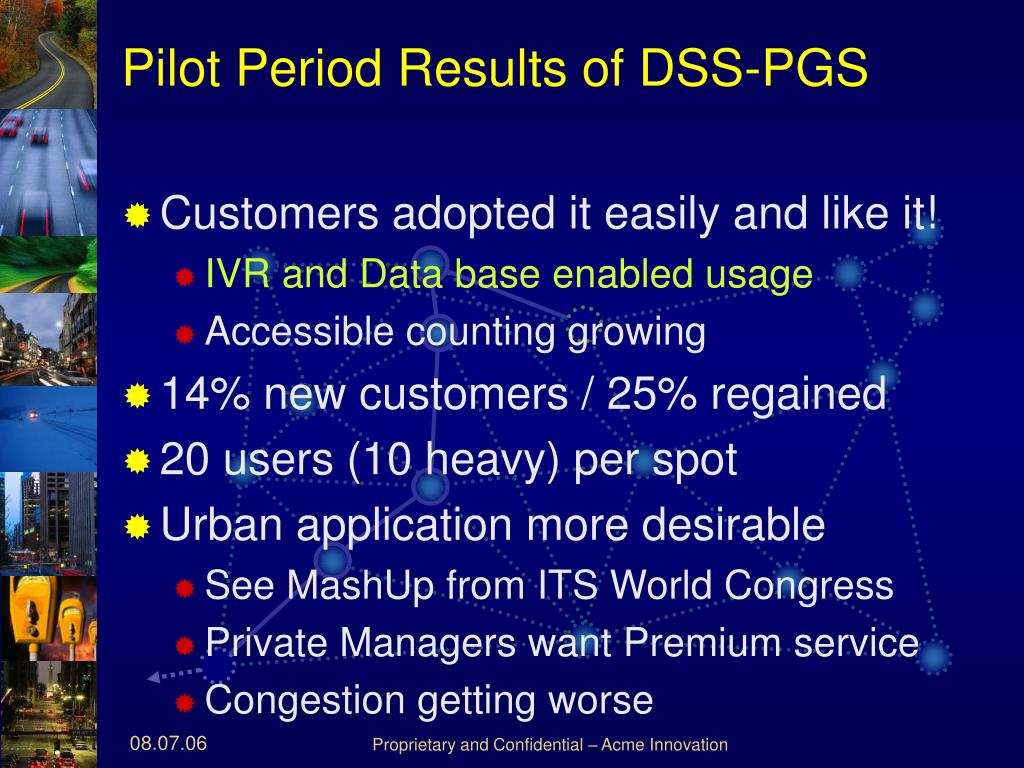 Pilot Period Results of DSS-PGS

Customers adopted it easily and like it!

IVR and Data base enabled usage

Accessible counting growing

14% new customers / 25% regained

20 users (10 heavy) per spot

Urban application more desirable

See MashUp from ITS World Congress

Private Managers want Premium service

Congestion getting worse

08.07.06

Proprietary and Confidential – Acme Innovation